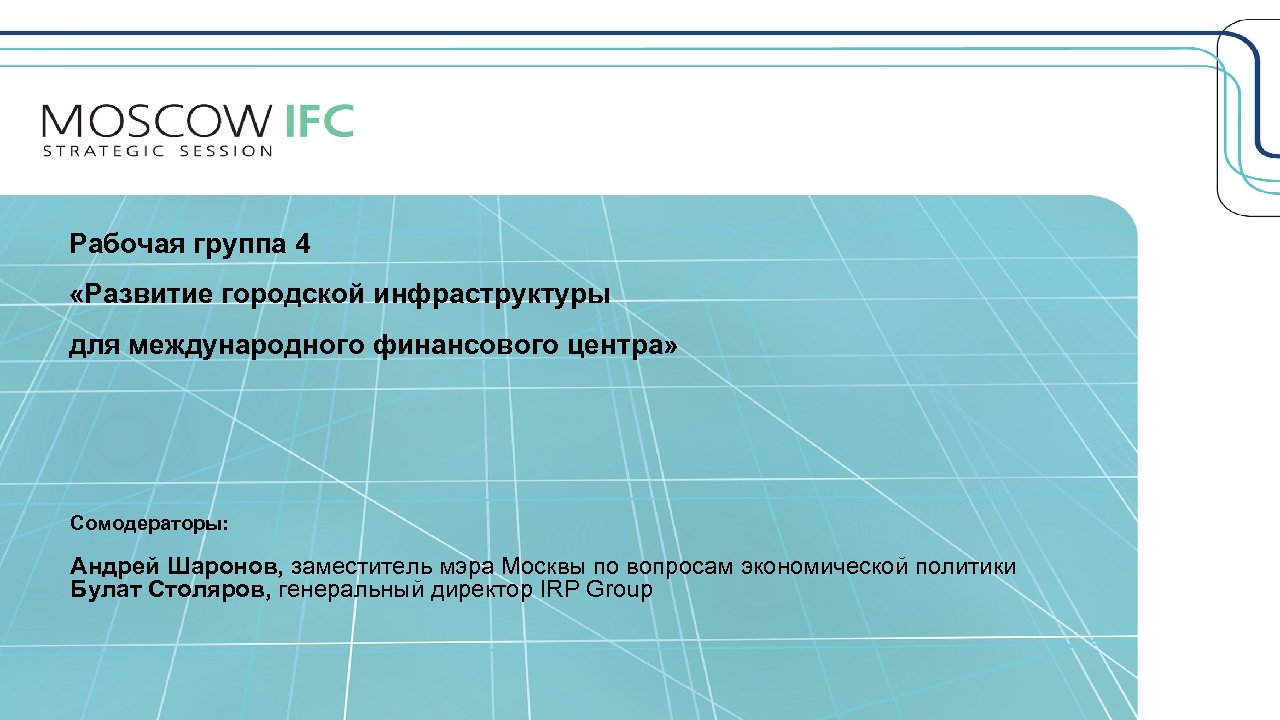 MOSCOW IFC
STRATEGIC SESSION

Рабочая группа 4

«Развитие городской инфраструктуры

для международного финансового центра»

Сомодераторы:

Андрей Шаронов, заместитель мэра Москвы по вопросам экономической политики
Булат Столяров, генеральный директор IRP Group